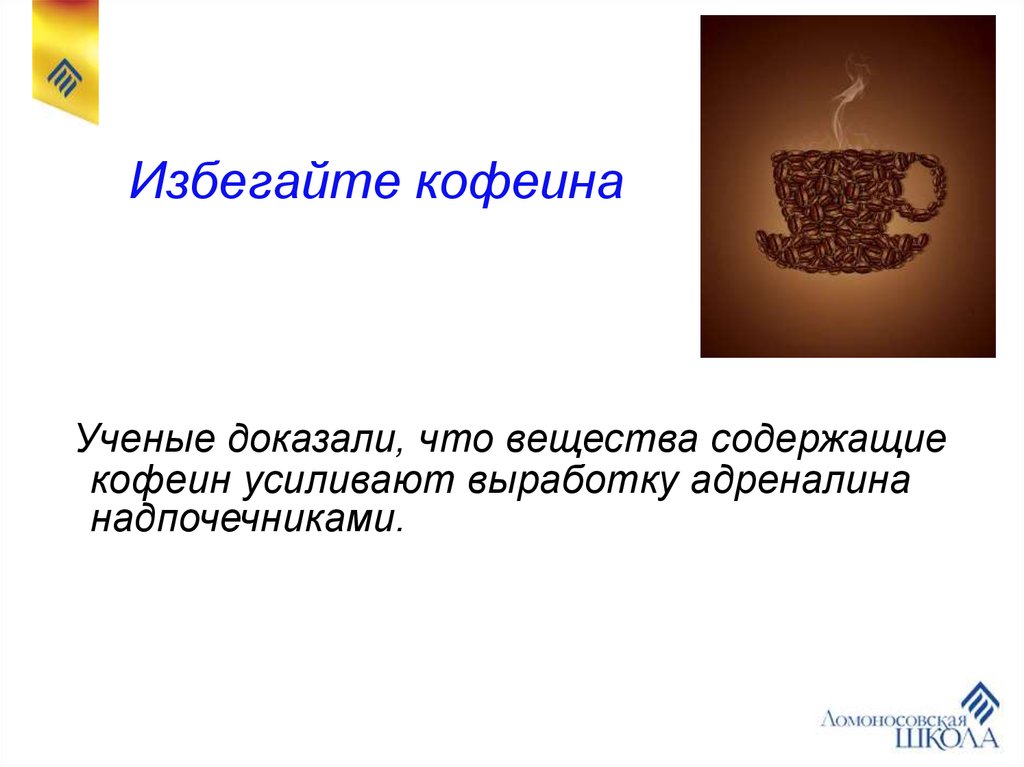 Избегайте кофеина

Ученые доказали, что вещества содержащие кофеин усиливают выработку адреналина надпочечниками.

Ломоносовская ШКОЛА